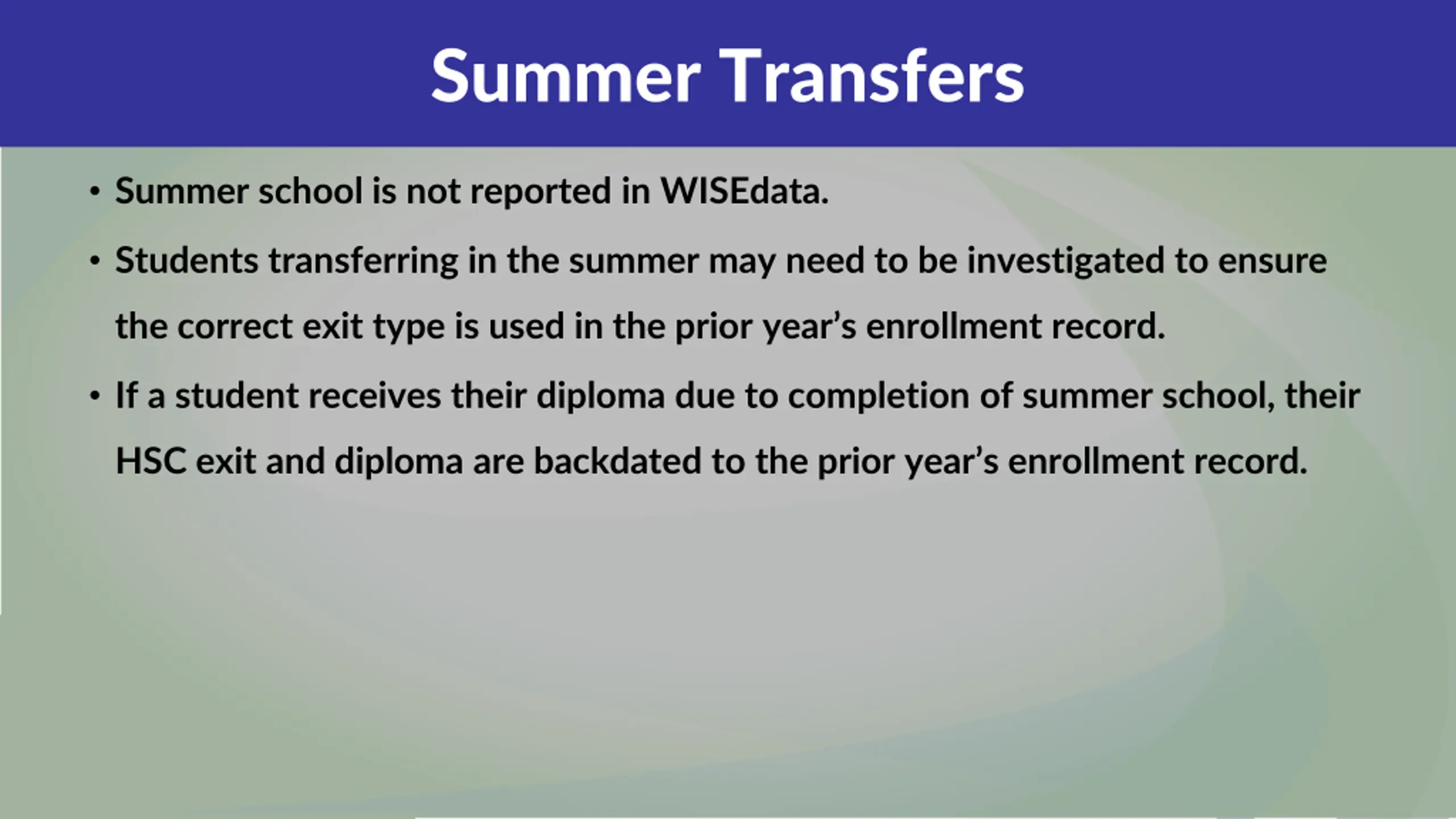 Summer Transfers

• Summer school is not reported in WISEdata.

• Students transferring in the summer may need to be investigated to ensure the correct exit type is used in the prior year’s enrollment record.

• If a student receives their diploma due to completion of summer school, their HSC exit and diploma are backdated to the prior year’s enrollment record.